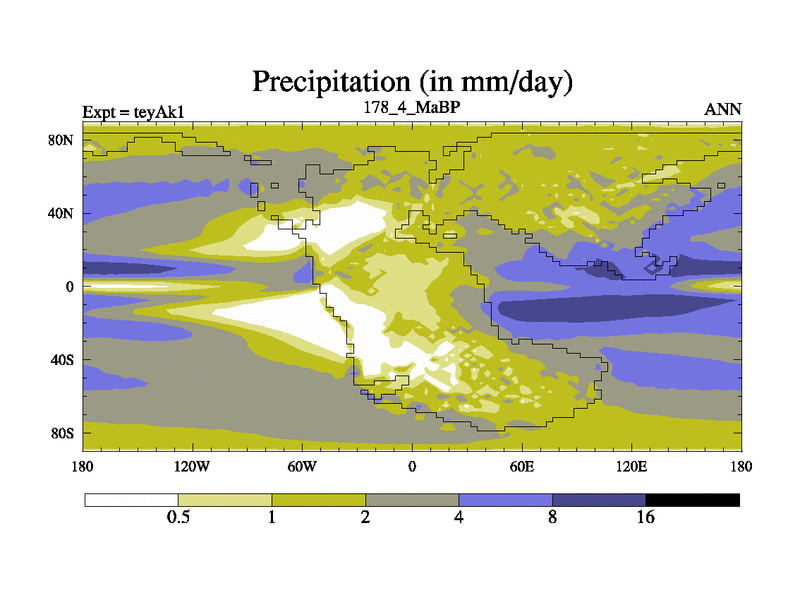 Precipitation (in mm/day)

Expt = teyAk1

178_4_MaBP

ANN

80N

40N

0

40S

80S

180

120W

60W

0

60E

120E

180

0.5

1

2

4

8

16